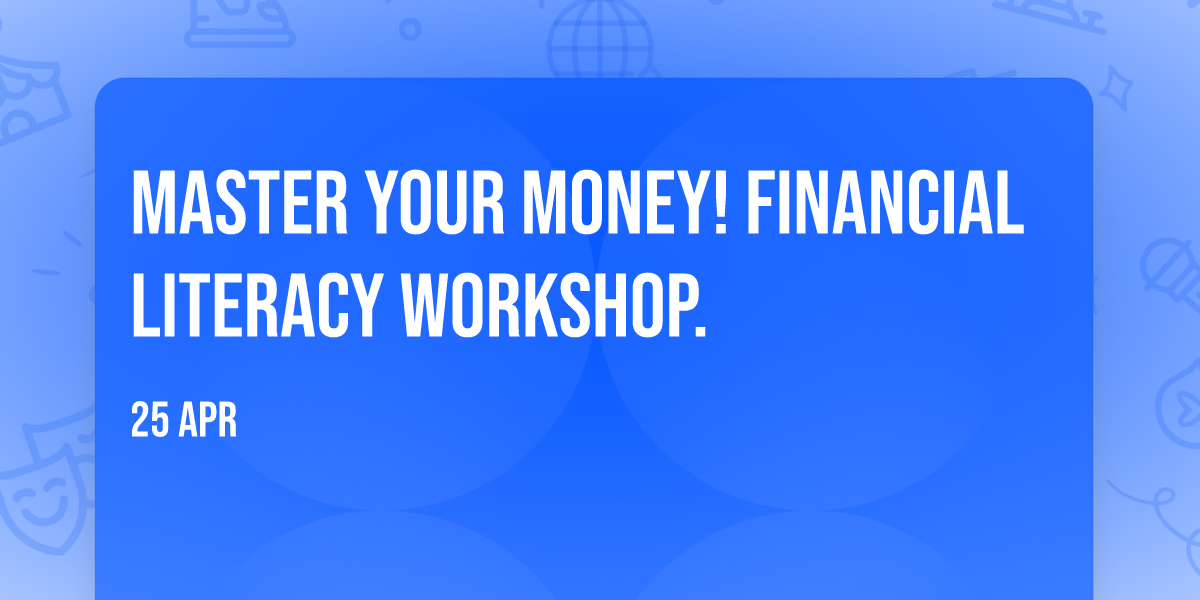 MASTER YOUR MONEY! FINANCIAL LITERACY WORKSHOP.

25 APR